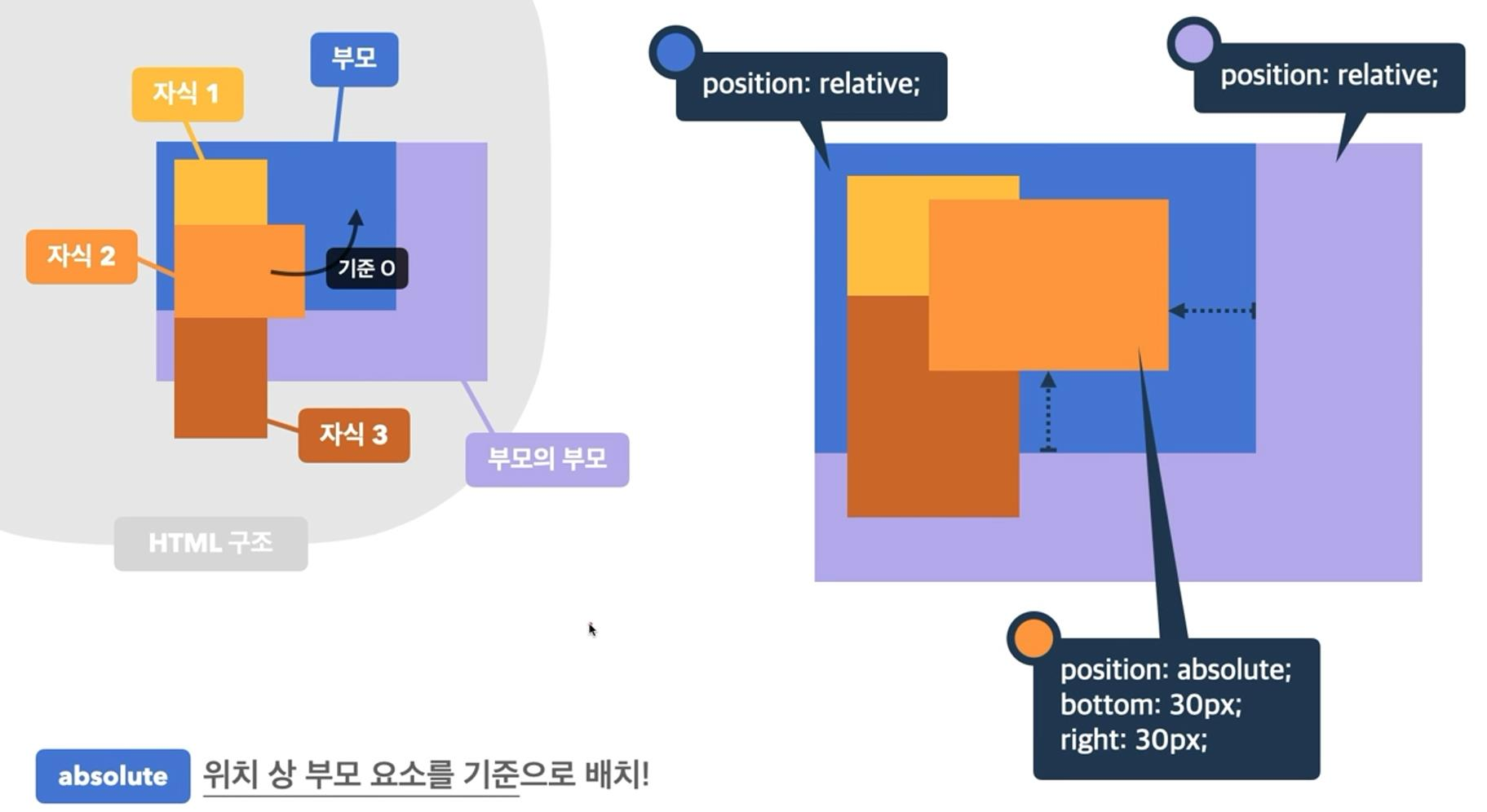 부모

자식 1

자식 2

기준 O

자식 3

부모의 부모

HTML 구조

position: relative;

position: relative;

position: absolute;
bottom: 30px;
right: 30px;

absolute 위치 상 부모 요소를 기준으로 배치!